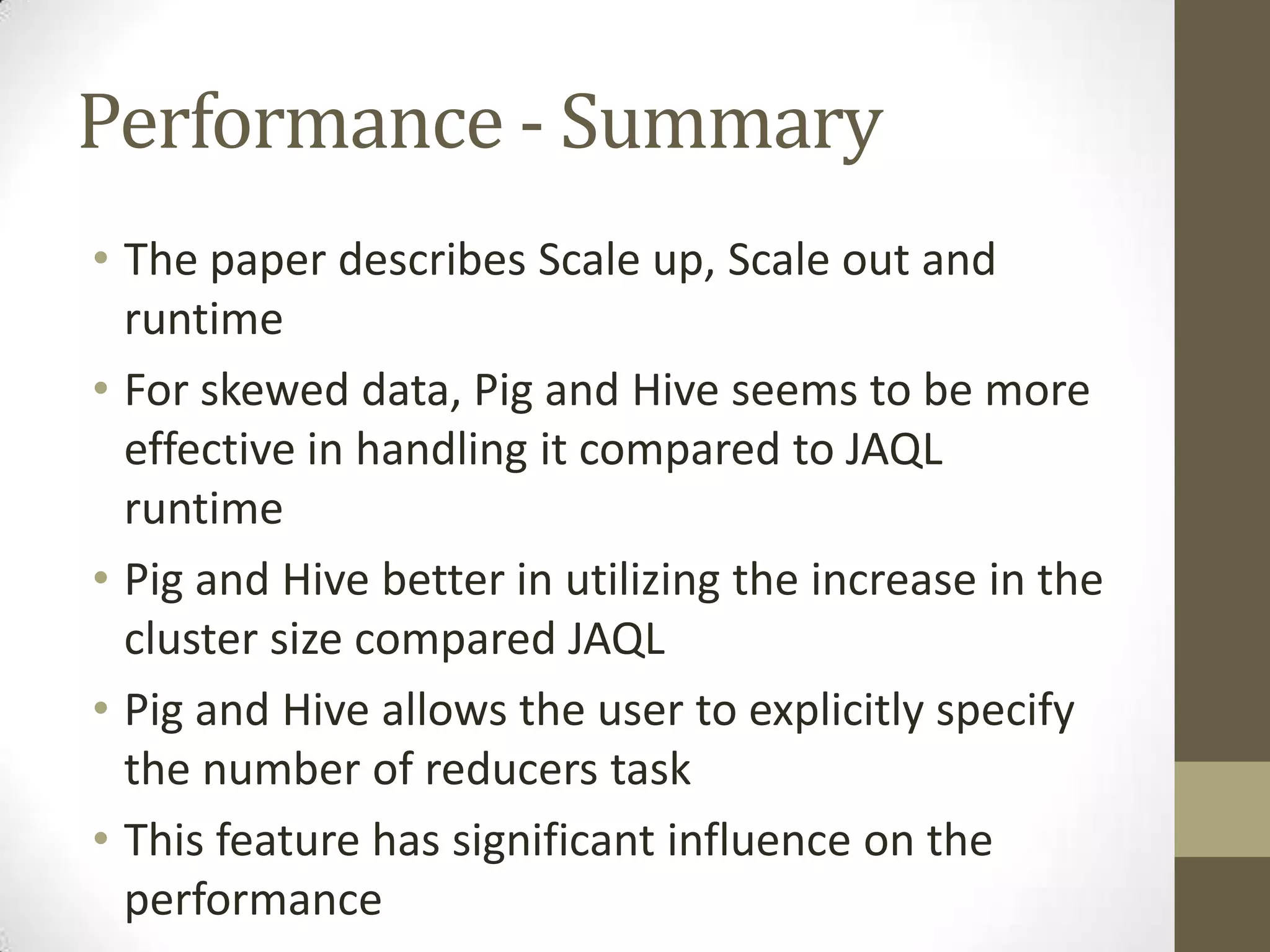 Performance - Summary

• The paper describes Scale up, Scale out and runtime
• For skewed data, Pig and Hive seems to be more effective in handling it compared to JAQL runtime
• Pig and Hive better in utilizing the increase in the cluster size compared JAQL
• Pig and Hive allows the user to explicitly specify the number of reducers task
• This feature has significant influence on the performance